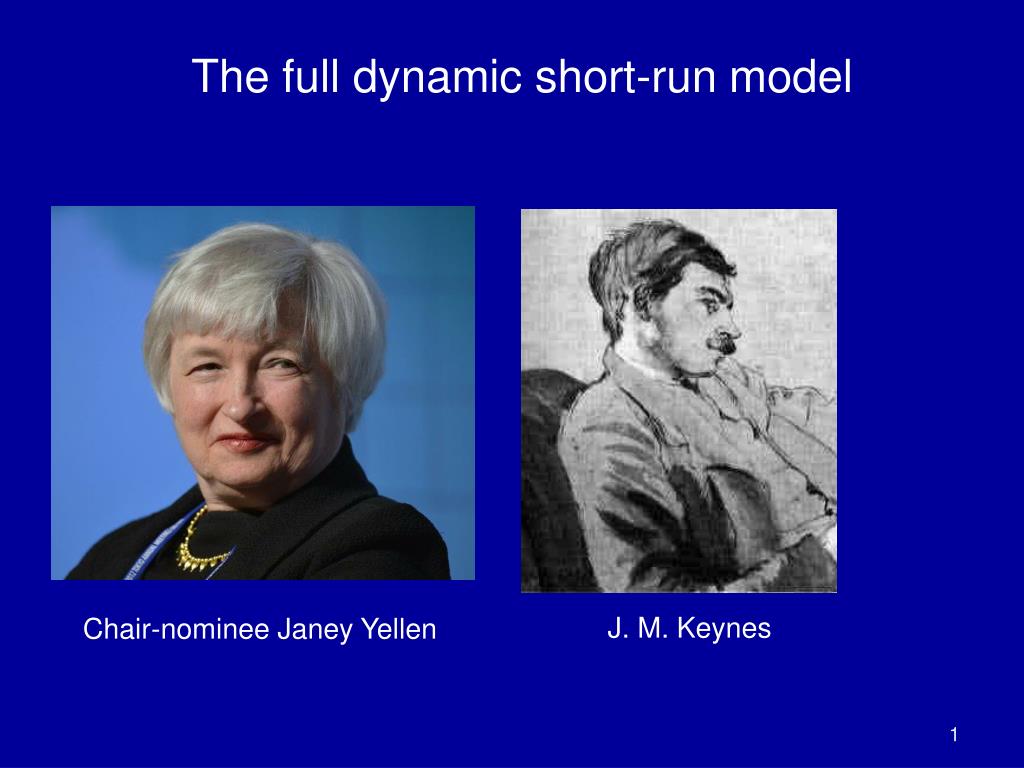 The full dynamic short-run model

Chair-nominee Janey Yellen

J. M. Keynes

1